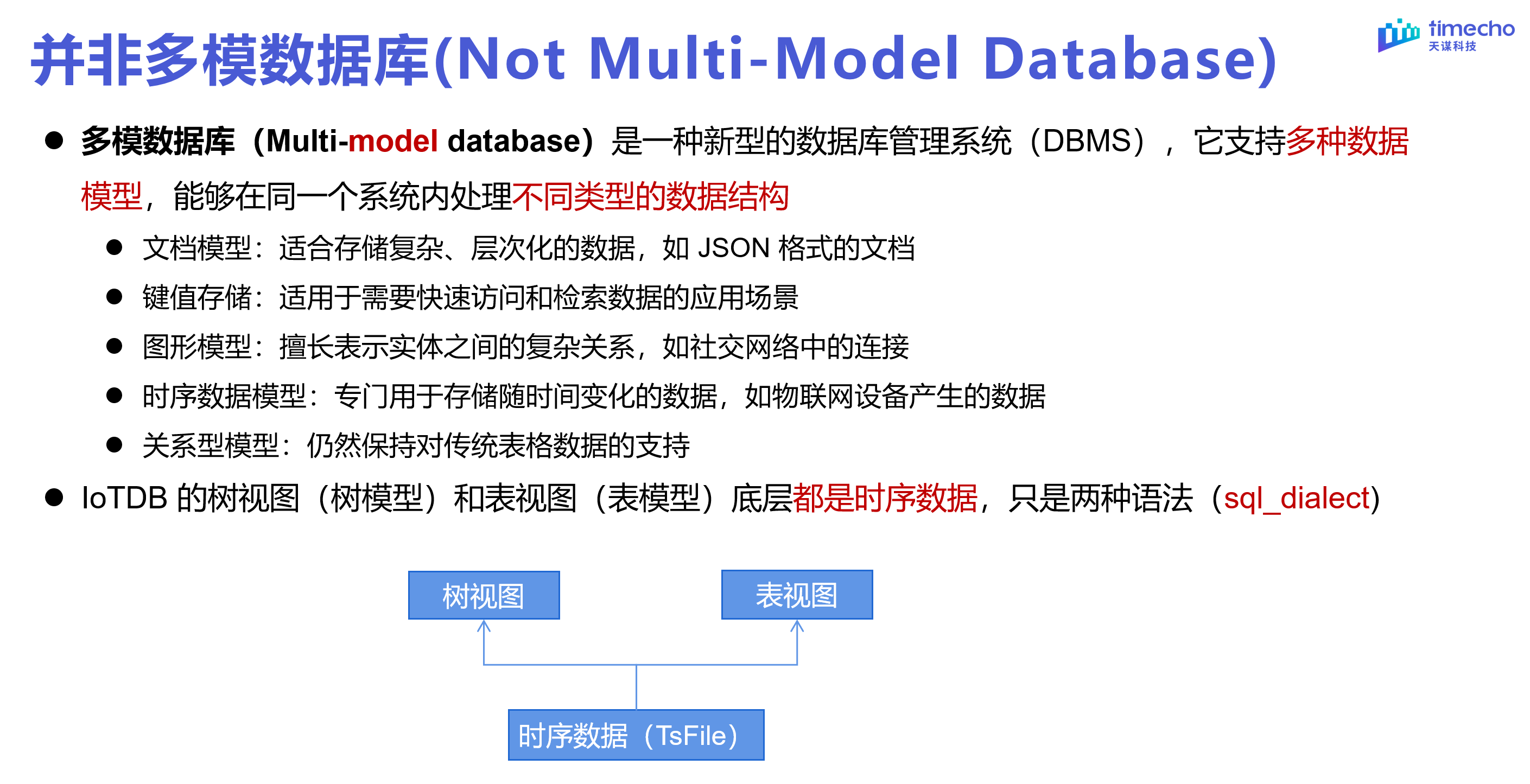 并非多模数据库(Not Multi-Model Database)

timecho
天谋科技

● 多模数据库（Multi-model database）是一种新型的数据库管理系统（DBMS），它支持多种数据模型，能够在同一个系统内处理不同类型的数据结构

● 文档模型：适合存储复杂、层次化的数据，如 JSON 格式的文档

● 键值存储：适用于需要快速访问和检索数据的应用场景

● 图形模型：擅长表示实体之间的复杂关系，如社交网络中的连接

● 时序数据模型：专门用于存储随时间变化的数据，如物联网设备产生的数据

● 关系型模型：仍然保持对传统表格数据的支持

● IoTDB 的树视图（树模型）和表视图（表模型）底层都是时序数据，只是两种语法（sql_dialect）

树视图

表视图

时序数据（TsFile）